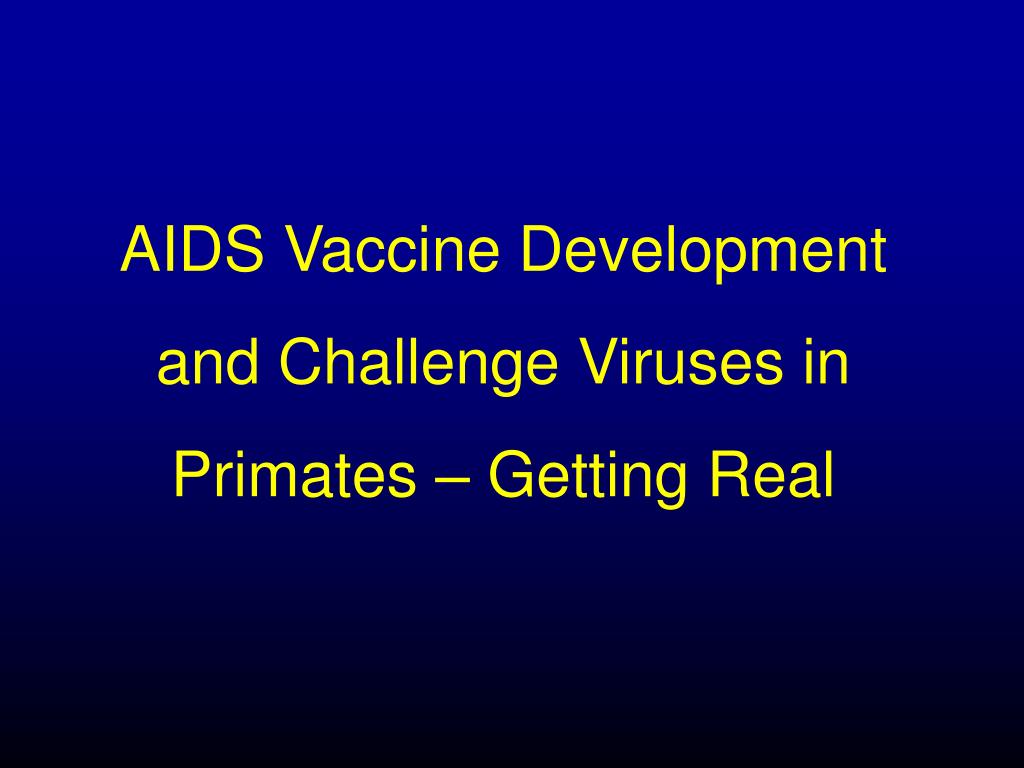 AIDS Vaccine Development and Challenge Viruses in Primates – Getting Real